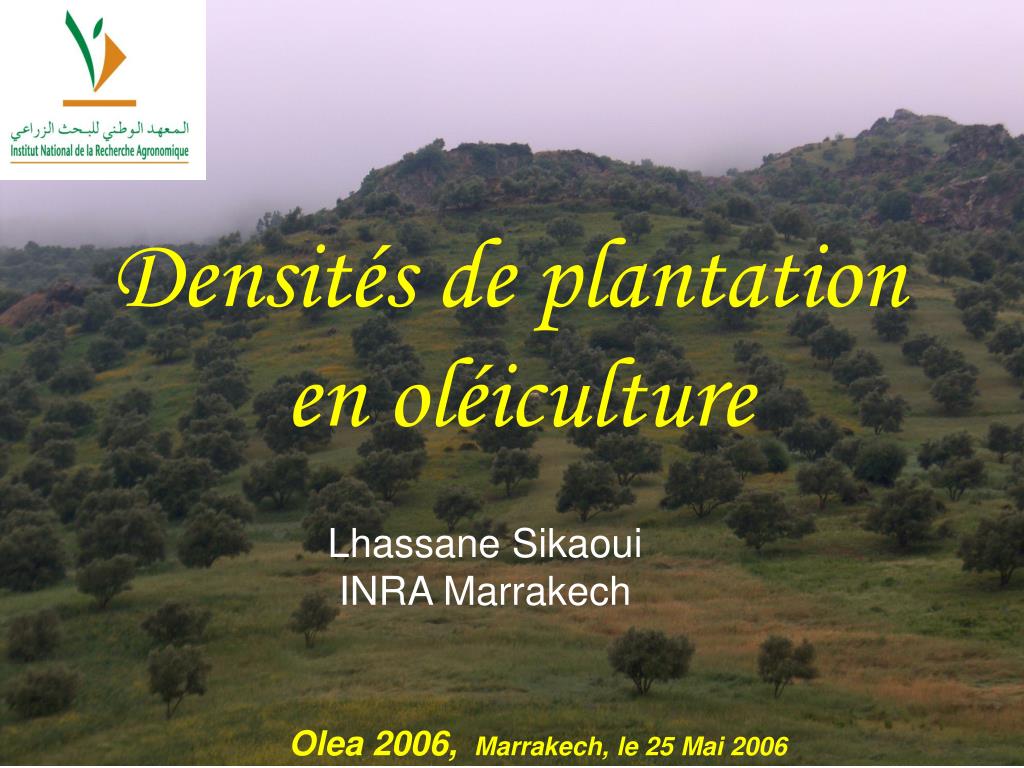 المعهد الوطني للبحث الزراعي
Institut National de la Recherche Agronomique

Densités de plantation en oléiculture

Lhassane Sikaoui
INRA Marrakech

Olea 2006, Marrakech, le 25 Mai 2006